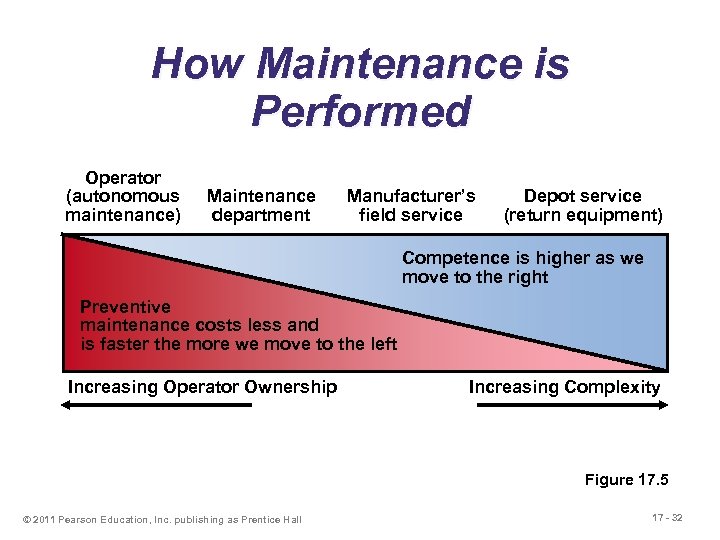 How Maintenance is Performed

Operator (autonomous maintenance)

Maintenance department

Manufacturer's field service

Depot service (return equipment)

Competence is higher as we move to the right

Preventive maintenance costs less and is faster the more we move to the left

Increasing Operator Ownership

Increasing Complexity

Figure 17.5

© 2011 Pearson Education, Inc. publishing as Prentice Hall

17 - 32